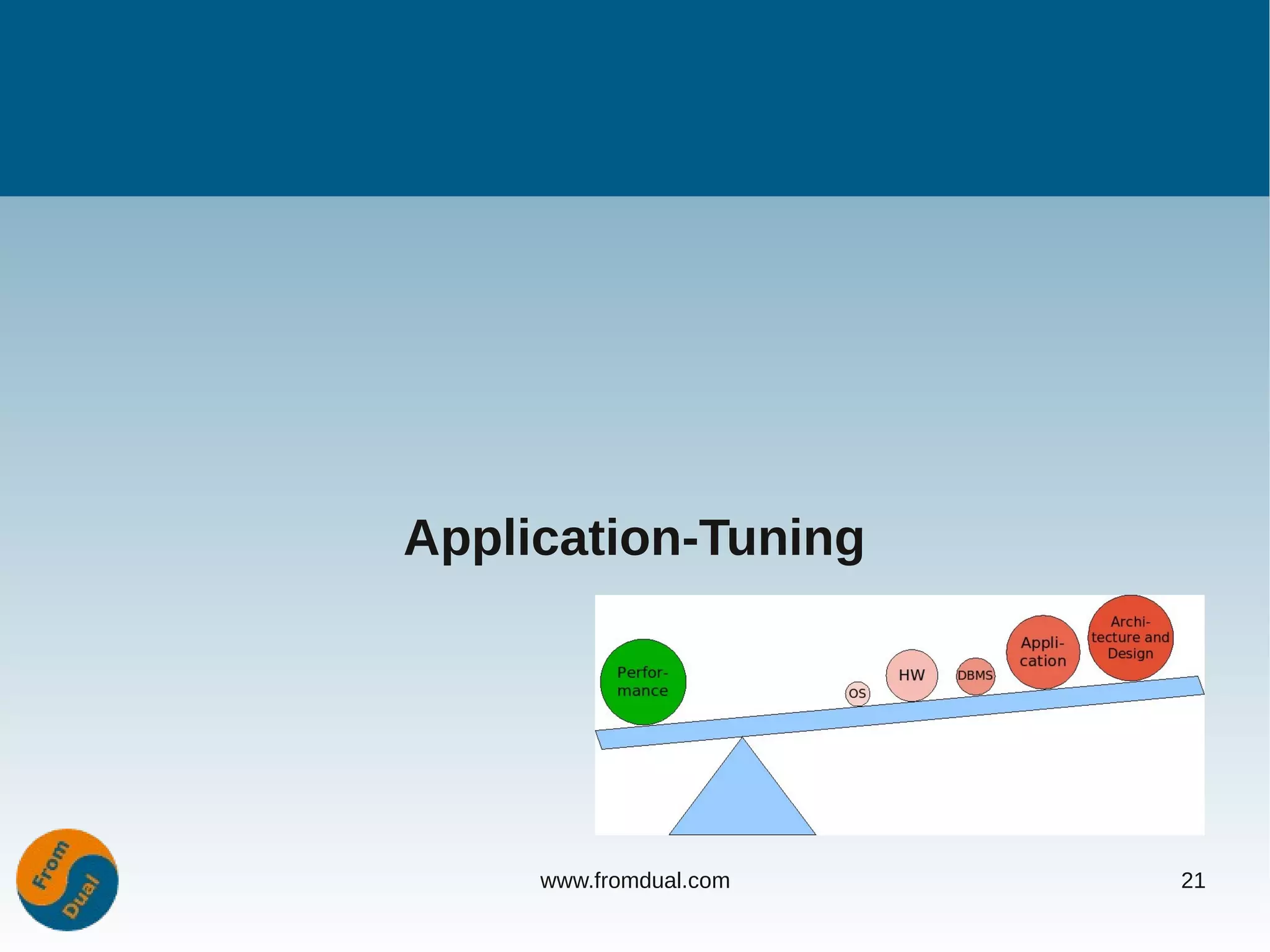 Application-Tuning

Perfor-mance

OS

HW

DBMS

Appli-cation

Archi-tecture and Design

From Dual

www.fromdual.com

21